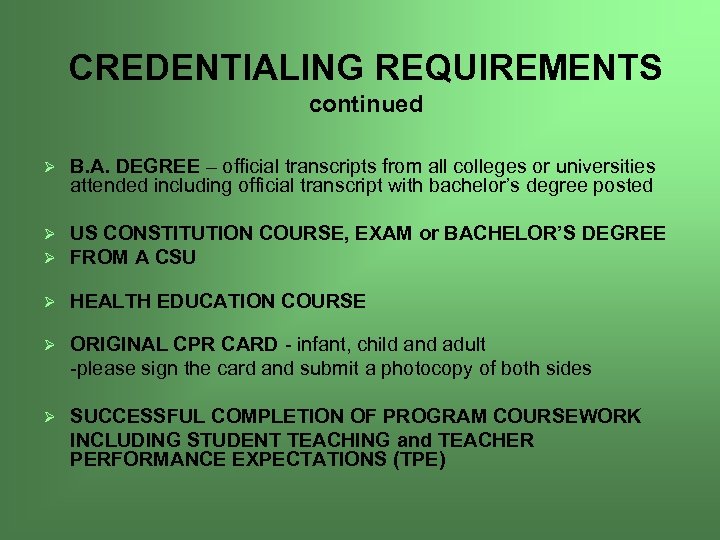 CREDENTIALING REQUIREMENTS
continued

➢ B.A. DEGREE – official transcripts from all colleges or universities attended including official transcript with bachelor's degree posted

➢ US CONSTITUTION COURSE, EXAM or BACHELOR'S DEGREE
➢ FROM A CSU

➢ HEALTH EDUCATION COURSE

➢ ORIGINAL CPR CARD - infant, child and adult
-please sign the card and submit a photocopy of both sides

➢ SUCCESSFUL COMPLETION OF PROGRAM COURSEWORK INCLUDING STUDENT TEACHING and TEACHER PERFORMANCE EXPECTATIONS (TPE)